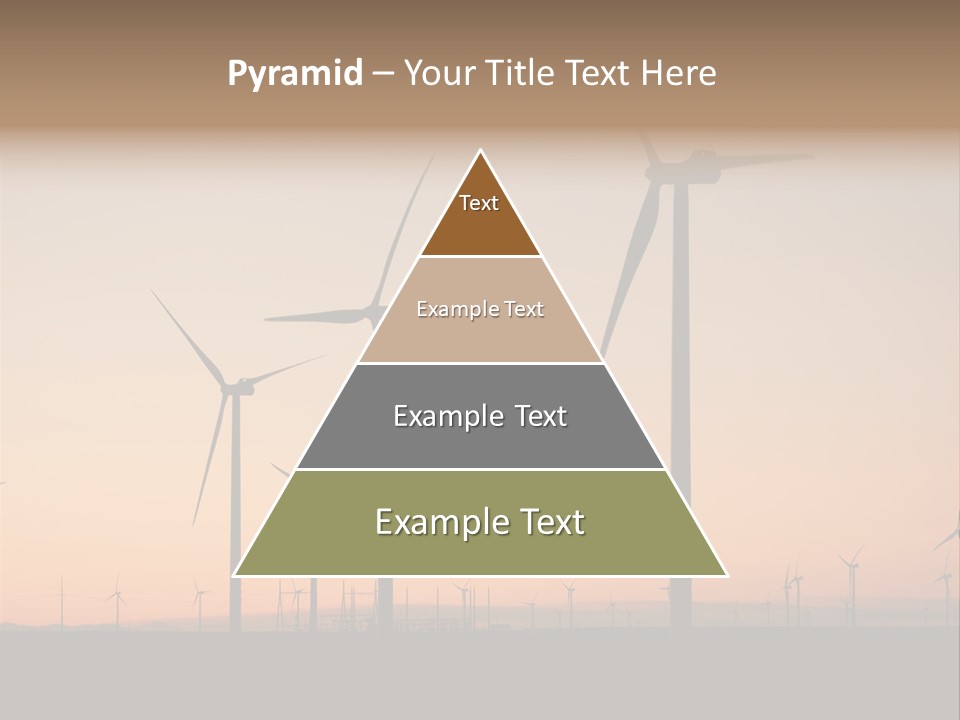 Pyramid – Your Title Text Here

Text

Example Text

Example Text

Example Text